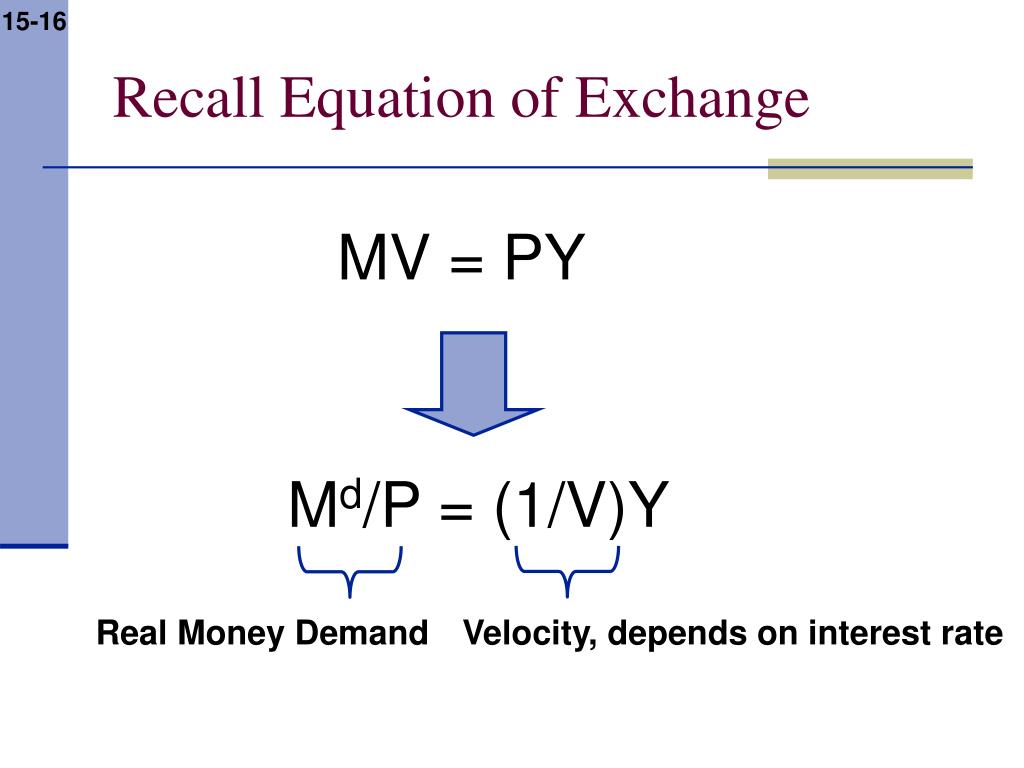 15-16

Recall Equation of Exchange

$MV = PY$

$M^d/P = (1/V)Y$

Real Money Demand Velocity, depends on interest rate